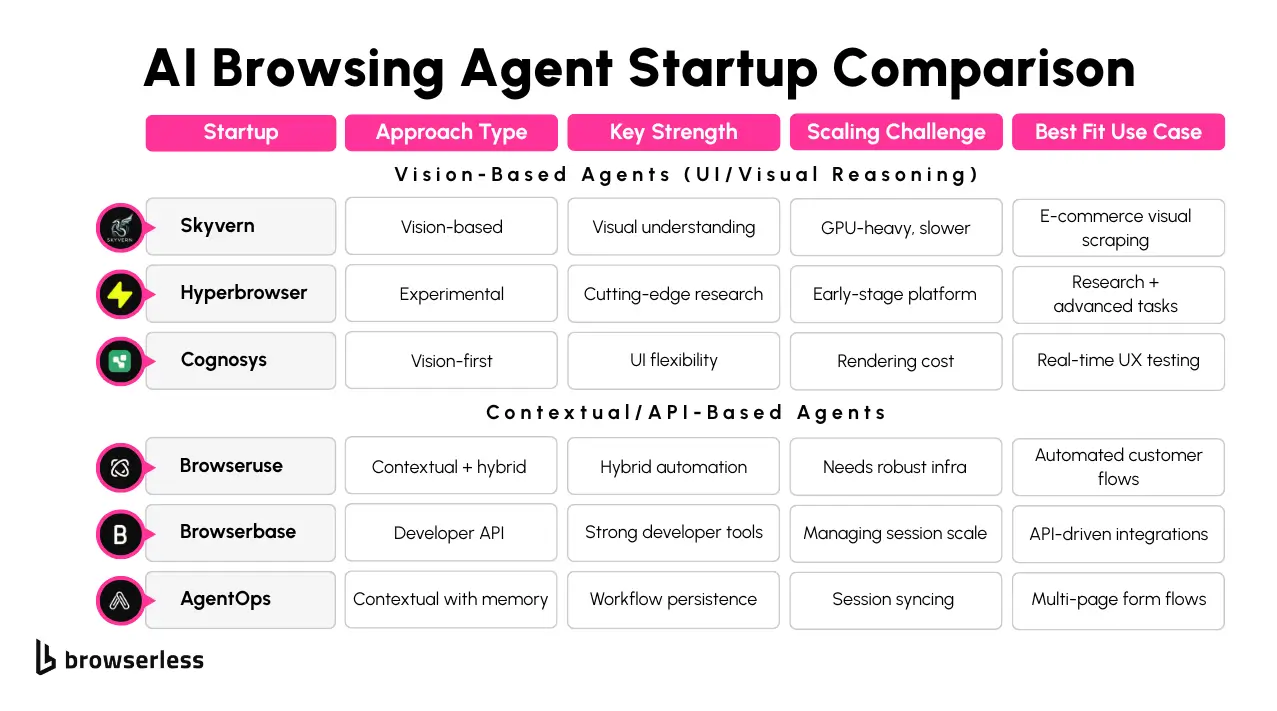 AI Browsing Agent Startup Comparison

| Startup | Approach Type | Key Strength | Scaling Challenge | Best Fit Use Case |
|---|---|---|---|---|
| Vision-Based Agents (UI/Visual Reasoning) | | | | |
| Skyvern | Vision-based | Visual understanding | GPU-heavy, slower | E-commerce visual scraping |
| Hyperbrowser | Experimental | Cutting-edge research | Early-stage platform | Research + advanced tasks |
| Cognosys | Vision-first | UI flexibility | Rendering cost | Real-time UX testing |
| Contextual/API-Based Agents | | | | |
| Browseruse | Contextual + hybrid | Hybrid automation | Needs robust infra | Automated customer flows |
| Browserbase | Developer API | Strong developer tools | Managing session scale | API-driven integrations |
| AgentOps | Contextual with memory | Workflow persistence | Session syncing | Multi-page form flows |

SKYVERN

B

browserless